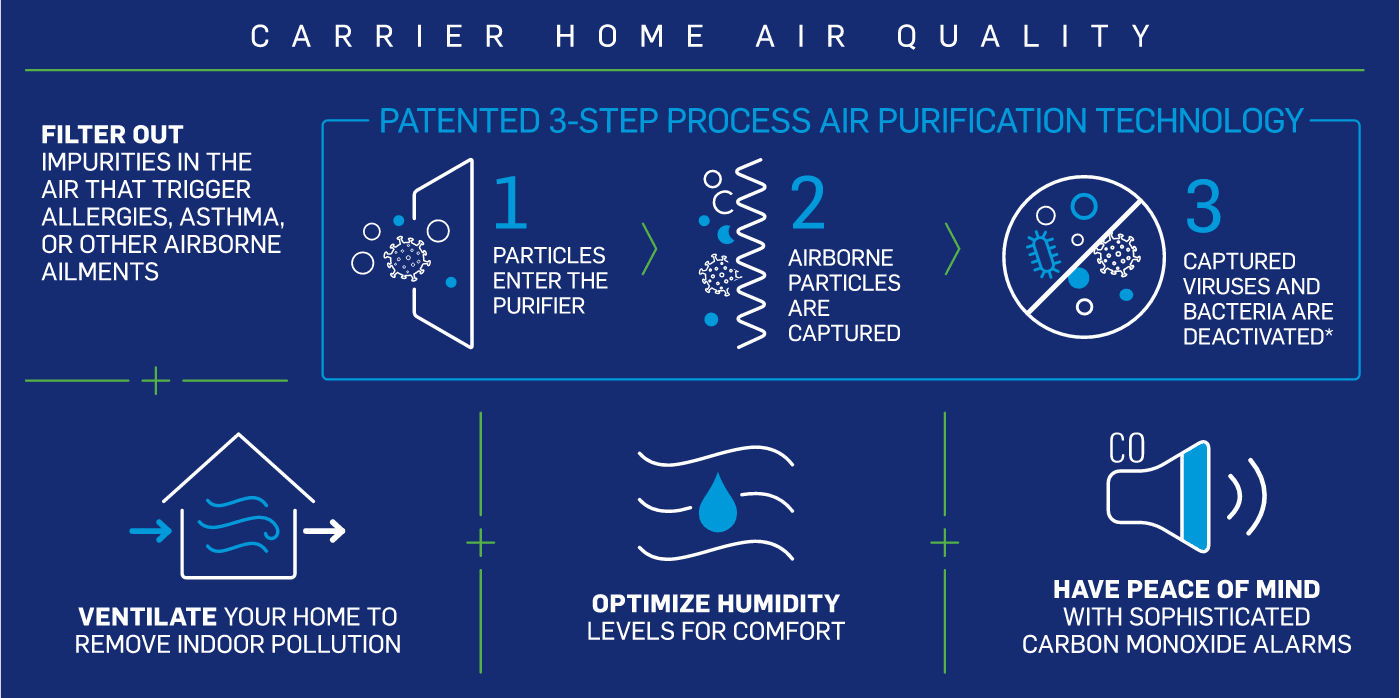 CARRIER HOME AIR QUALITY

FILTER OUT IMPURITIES IN THE AIR THAT TRIGGER ALLERGIES, ASTHMA, OR OTHER AIRBORNE AILMENTS

PATENTED 3-STEP PROCESS AIR PURIFICATION TECHNOLOGY

1
PARTICLES ENTER THE PURIFIER

2
AIRBORNE PARTICLES ARE CAPTURED

3
CAPTURED VIRUSES AND BACTERIA ARE DEACTIVATED*

VENTILATE YOUR HOME TO REMOVE INDOOR POLLUTION

OPTIMIZE HUMIDITY LEVELS FOR COMFORT

CO

HAVE PEACE OF MIND WITH SOPHISTICATED CARBON MONOXIDE ALARMS